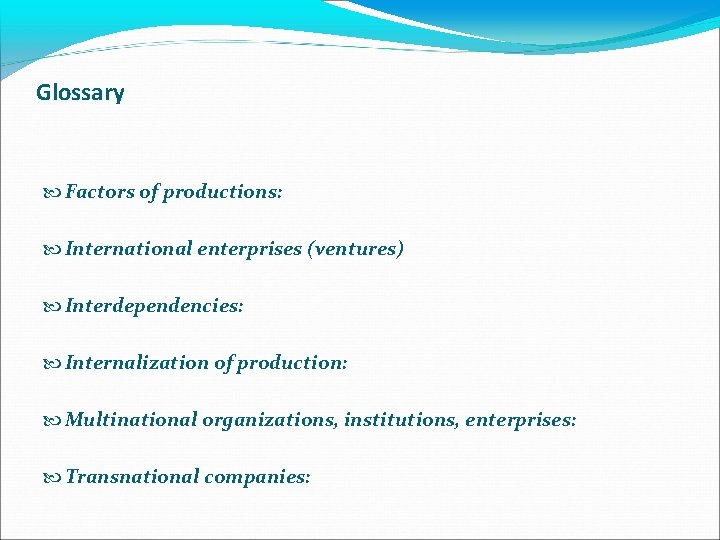 Glossary

Factors of productions:

International enterprises (ventures)

Interdependencies:

Internalization of production:

Multinational organizations, institutions, enterprises:

Transnational companies: